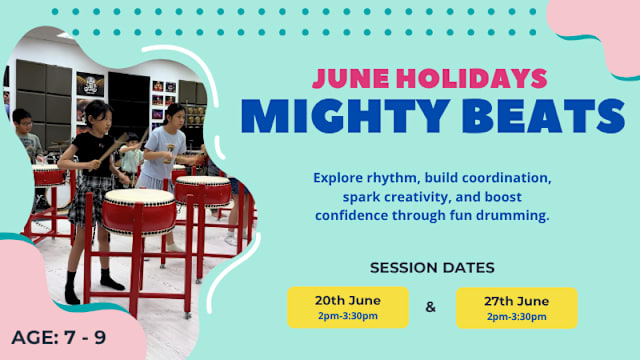 JUNE HOLIDAYS
MIGHTY BEATS

Explore rhythm, build coordination, spark creativity, and boost confidence through fun drumming.

SESSION DATES

20th June
2pm-3:30pm

&

27th June
2pm-3:30pm

AGE: 7 - 9